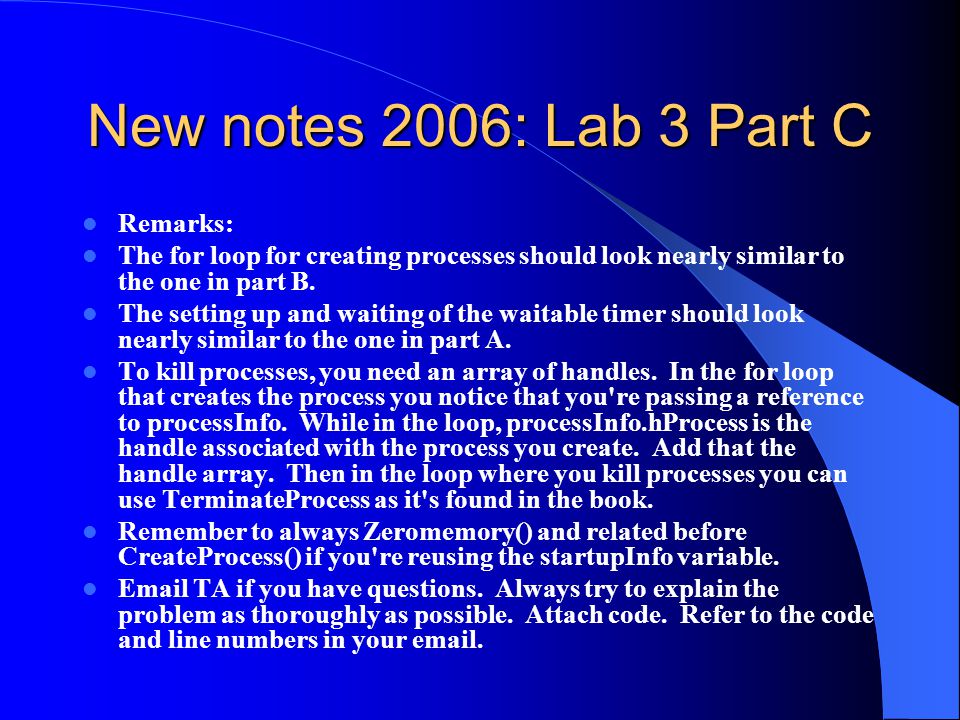 New notes 2006: Lab 3 Part C

- Remarks:
- The for loop for creating processes should look nearly similar to the one in part B.
- The setting up and waiting of the waitable timer should look nearly similar to the one in part A.
- To kill processes, you need an array of handles. In the for loop that creates the process you notice that you're passing a reference to processInfo. While in the loop, processInfo.hProcess is the handle associated with the process you create. Add that the handle array. Then in the loop where you kill processes you can use TerminateProcess as it's found in the book.
- Remember to always Zeromemory() and related before CreateProcess() if you're reusing the startupInfo variable.
- Email TA if you have questions. Always try to explain the problem as thoroughly as possible. Attach code. Refer to the code and line numbers in your email.